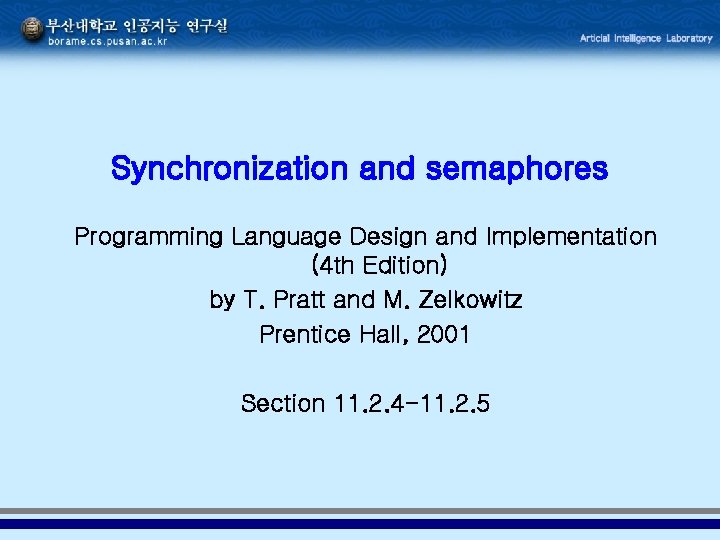 부산대학교 인공지능 연구실
borame.cs.pusan.ac.kr

Articial Intelligence Laboratory

Synchronization and semaphores

Programming Language Design and Implementation (4th Edition)

by T. Pratt and M. Zelkowitz

Prentice Hall, 2001

Section 11.2.4-11.2.5